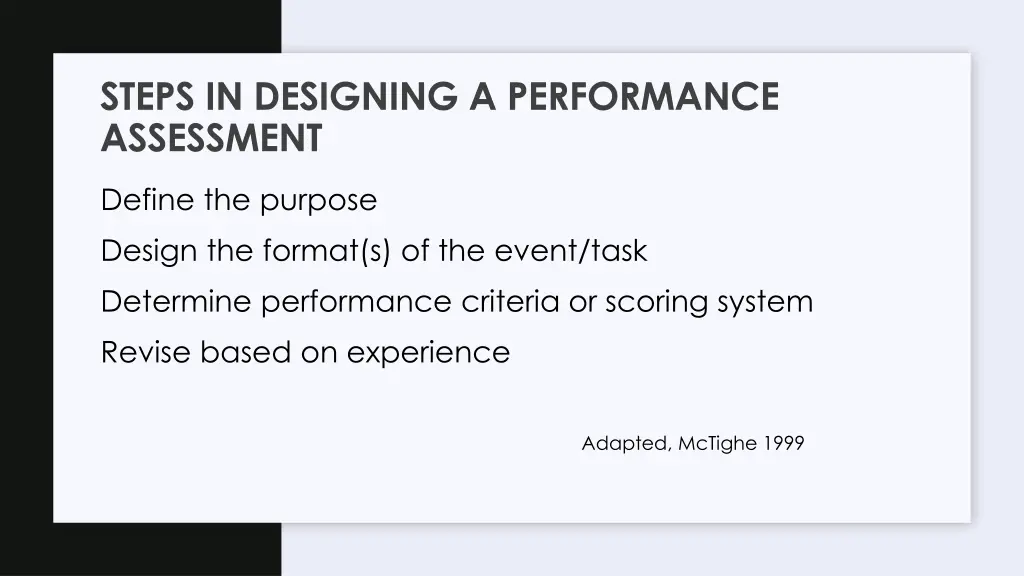 STEPS IN DESIGNING A PERFORMANCE ASSESSMENT

Define the purpose

Design the format(s) of the event/task

Determine performance criteria or scoring system

Revise based on experience

Adapted, McTighe 1999